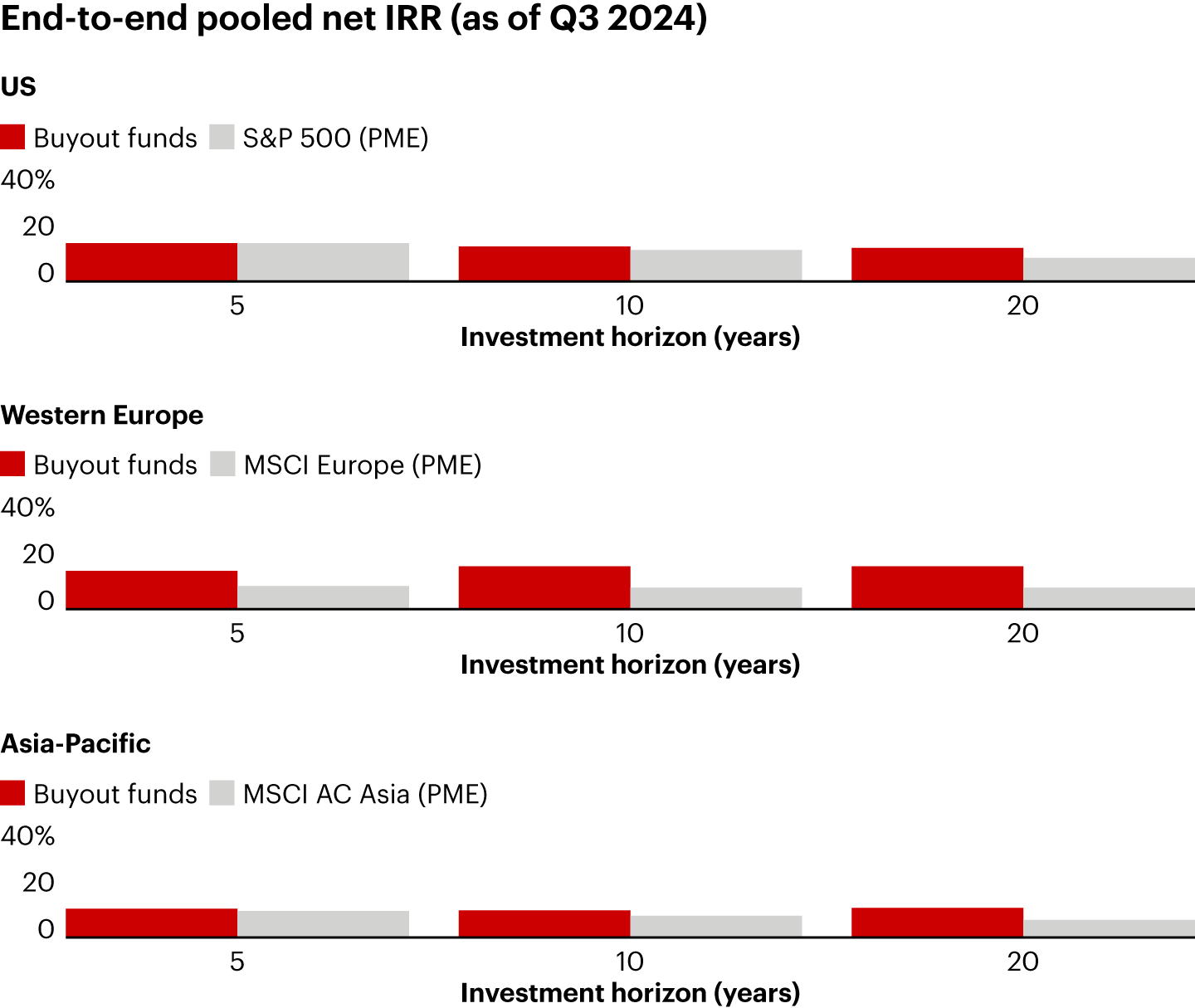 End-to-end pooled net IRR (as of Q3 2024)

US

Buyout funds S&P 500 (PME)

40%
20
0

5 10 20

Investment horizon (years)

Western Europe

Buyout funds MSCI Europe (PME)

40%
20
0

5 10 20

Investment horizon (years)

Asia-Pacific

Buyout funds MSCI AC Asia (PME)

40%
20
0

5 10 20

Investment horizon (years)